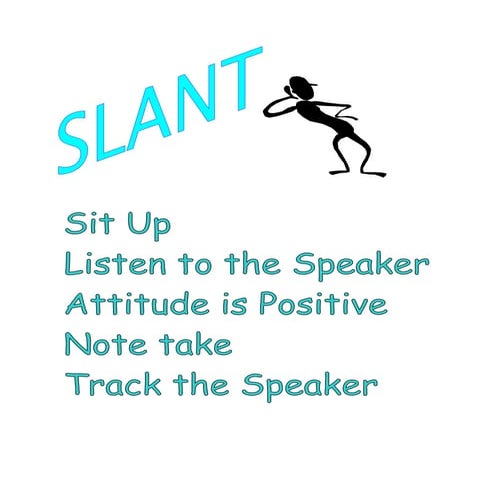 SLANT

Sit Up
Listen to the Speaker
Attitude is Positive
Note take
Track the Speaker